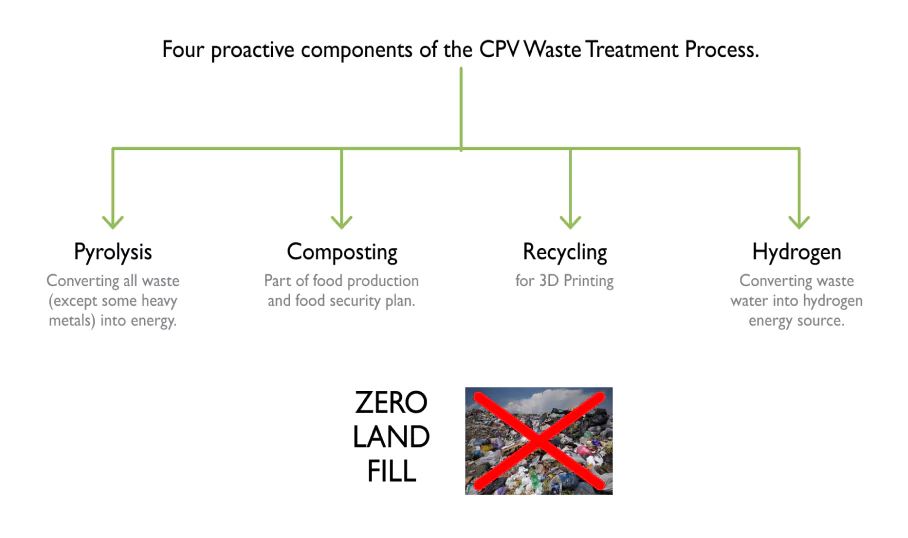 Four proactive components of the CPV Waste Treatment Process.

Pyrolysis
Converting all waste (except some heavy metals) into energy.

Composting
Part of food production and food security plan.

Recycling
for 3D Printing

Hydrogen
Converting waste water into hydrogen energy source.

ZERO
LAND
FILL